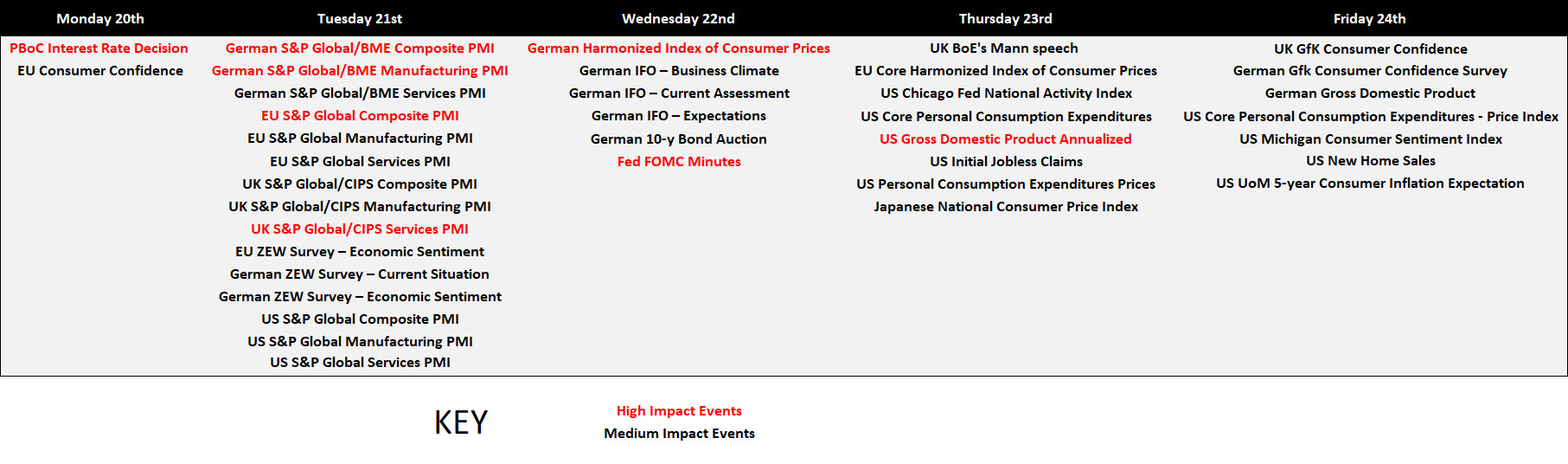 | Monday 20th | Tuesday 21st | Wednesday 22nd | Thursday 23rd | Friday 24th |
|---|---|---|---|---|
| PBoC Interest Rate Decision | German S&P Global/BME Composite PMI | German Harmonized Index of Consumer Prices | UK BoE's Mann speech | UK GfK Consumer Confidence |
| EU Consumer Confidence | German S&P Global/BME Manufacturing PMI | German IFO – Business Climate | EU Core Harmonized Index of Consumer Prices | German Gfk Consumer Confidence Survey |
| | German S&P Global/BME Services PMI | German IFO – Current Assessment | US Chicago Fed National Activity Index | German Gross Domestic Product |
| | EU S&P Global Composite PMI | German IFO – Expectations | US Core Personal Consumption Expenditures | US Core Personal Consumption Expenditures - Price Index |
| | EU S&P Global Manufacturing PMI | German 10-y Bond Auction | US Gross Domestic Product Annualized | US Michigan Consumer Sentiment Index |
| | EU S&P Global Services PMI | Fed FOMC Minutes | US Initial Jobless Claims | US New Home Sales |
| | UK S&P Global/CIPS Composite PMI | | US Personal Consumption Expenditures Prices | US UoM 5-year Consumer Inflation Expectation |
| | UK S&P Global/CIPS Manufacturing PMI | | Japanese National Consumer Price Index | |
| | UK S&P Global/CIPS Services PMI | | | |
| | EU ZEW Survey – Economic Sentiment | | | |
| | German ZEW Survey – Current Situation | | | |
| | German ZEW Survey – Economic Sentiment | | | |
| | US S&P Global Composite PMI | | | |
| | US S&P Global Manufacturing PMI | | | |
| | US S&P Global Services PMI | | | |

KEY

High Impact Events
Medium Impact Events